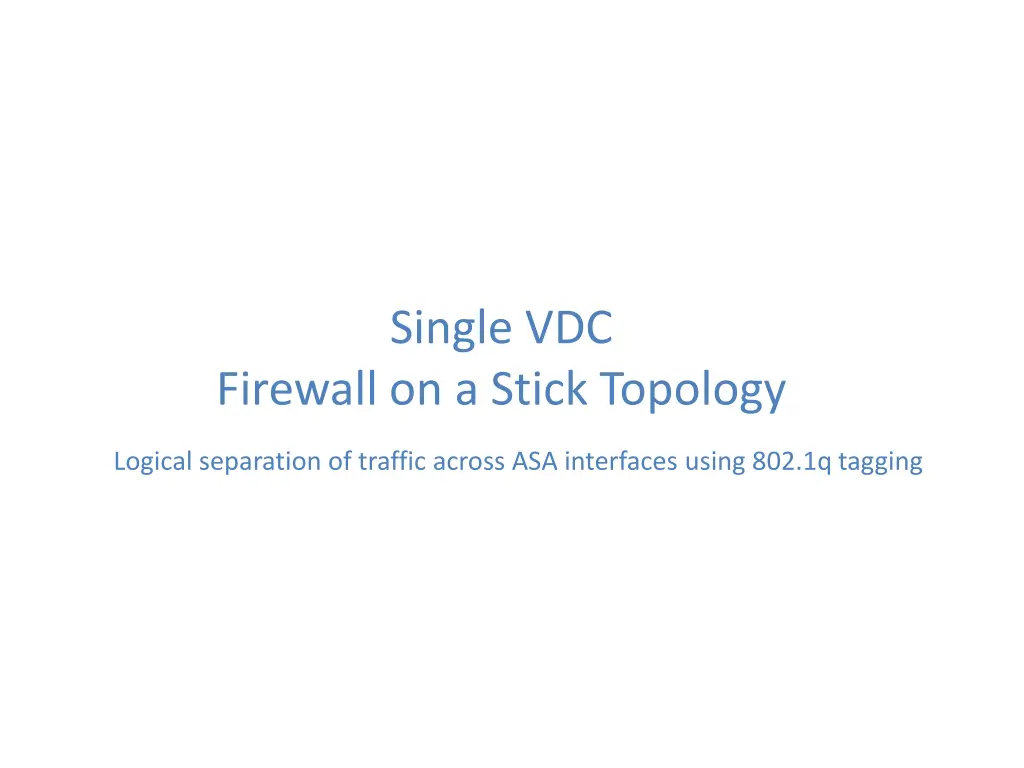 Single VDC
Firewall on a Stick Topology

Logical separation of traffic across ASA interfaces using 802.1q tagging